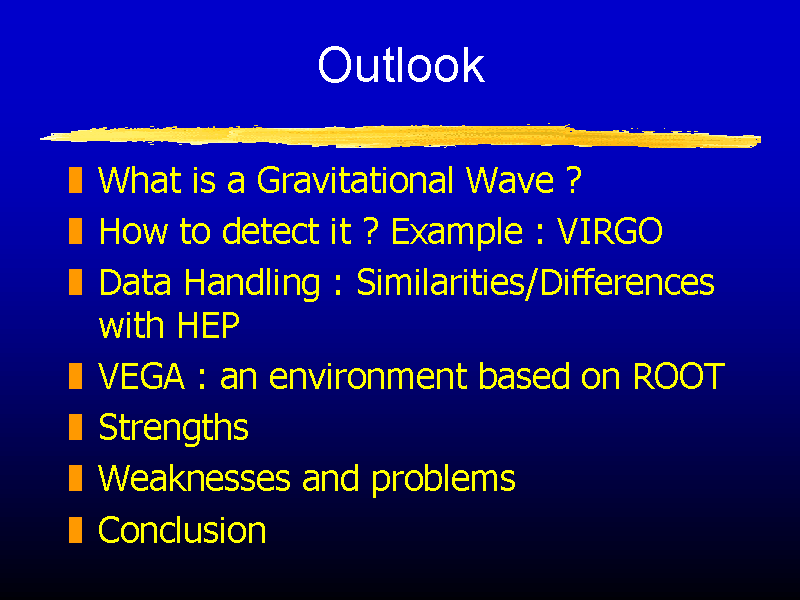 Outlook

What is a Gravitational Wave ?

How to detect it ? Example : VIRGO

Data Handling : Similarities/Differences with HEP

VEGA : an environment based on ROOT

Strengths

Weaknesses and problems

Conclusion